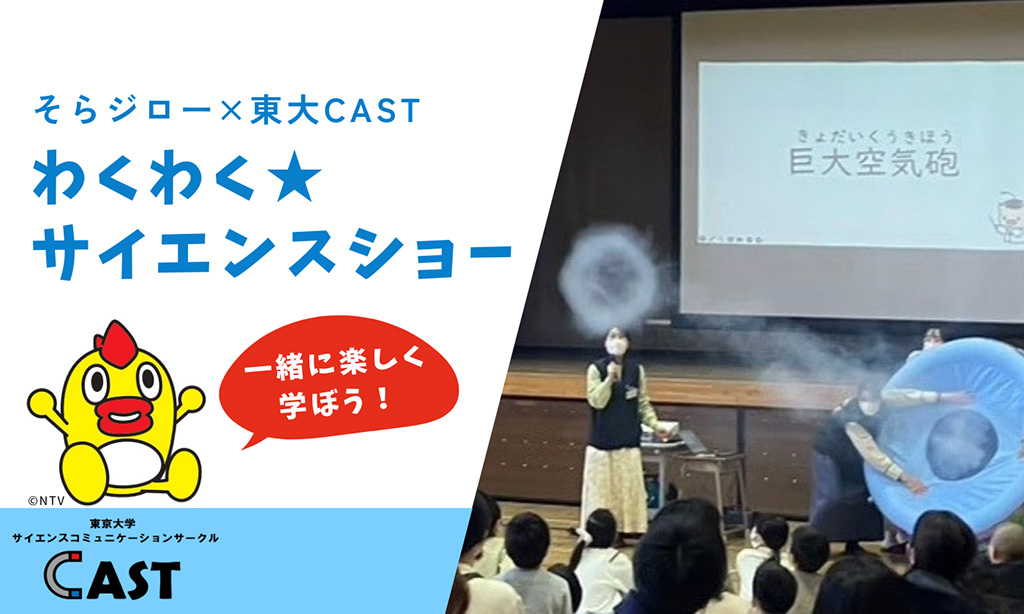 そらジロー×東大CAST
わくわく★
サイエンスショー

一緒に楽しく
学ぼう！

©NTV

東京大学
サイエンスコミュニケーションサークル
CAST

きょだいくうきほう
巨大空気砲